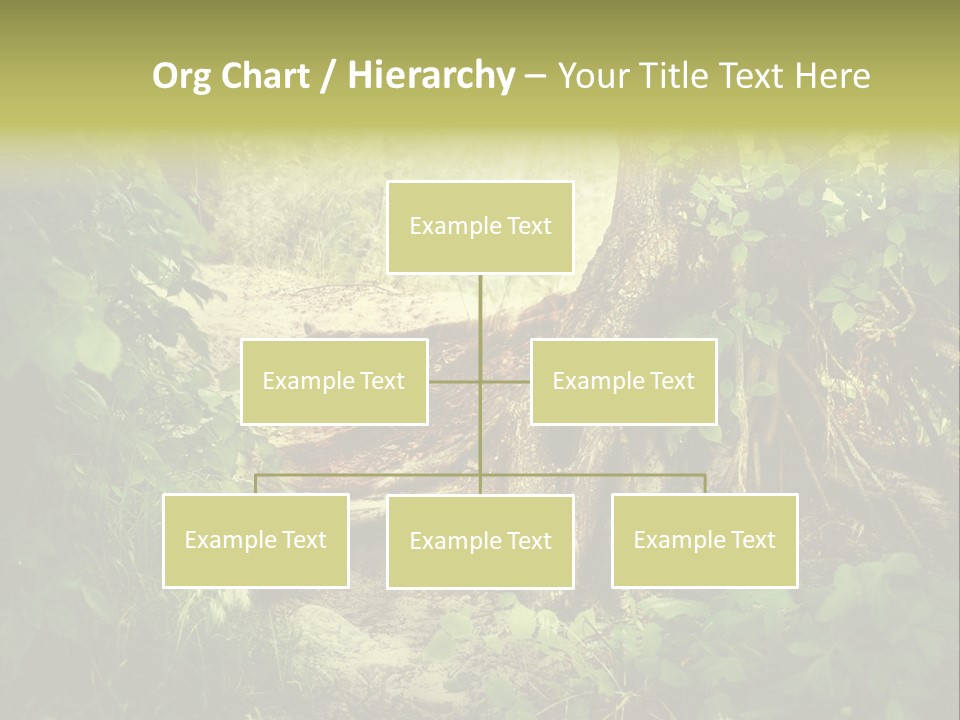 Org Chart / Hierarchy – Your Title Text Here

Example Text

Example Text

Example Text

Example Text

Example Text

Example Text